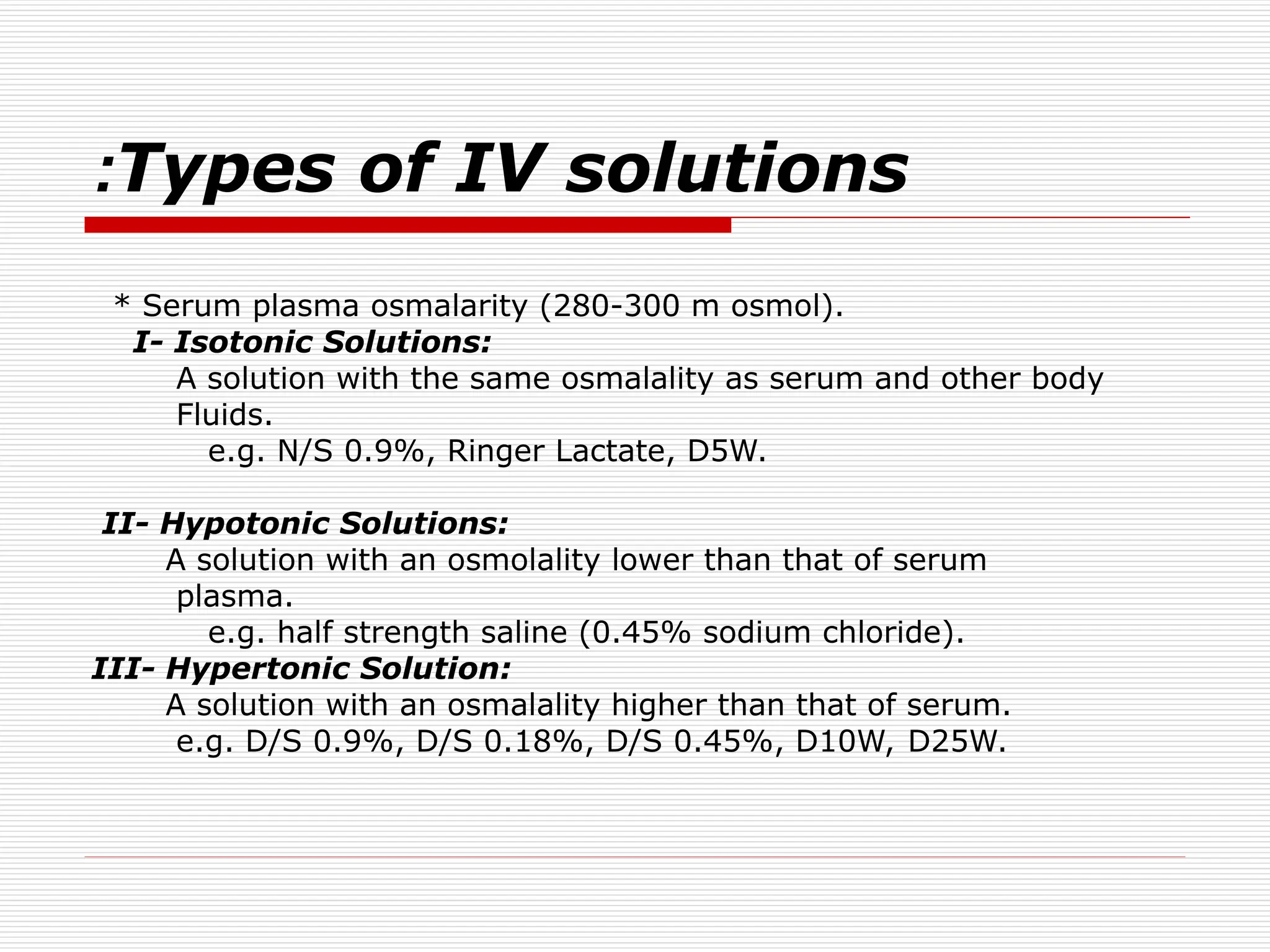 :Types of IV solutions

* Serum plasma osmalarity (280-300 m osmol).

I- Isotonic Solutions:

A solution with the same osmalality as serum and other body Fluids.

e.g. N/S 0.9%, Ringer Lactate, D5W.

II- Hypotonic Solutions:

A solution with an osmolality lower than that of serum plasma.

e.g. half strength saline (0.45% sodium chloride).

III- Hypertonic Solution:

A solution with an osmalality higher than that of serum.

e.g. D/S 0.9%, D/S 0.18%, D/S 0.45%, D10W, D25W.